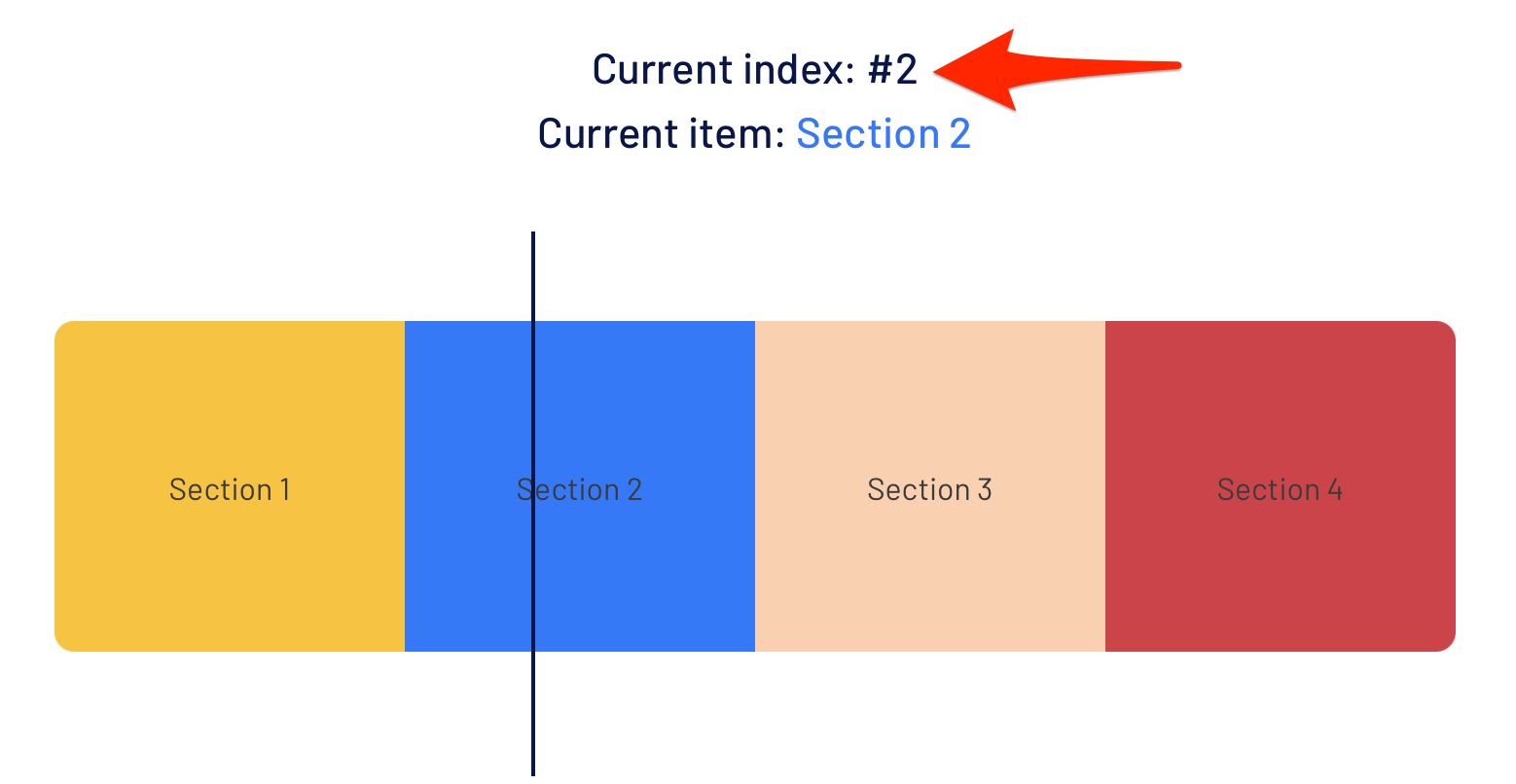 Current index: #2
Current item: Section 2

Section 1
Section 2
Section 3
Section 4